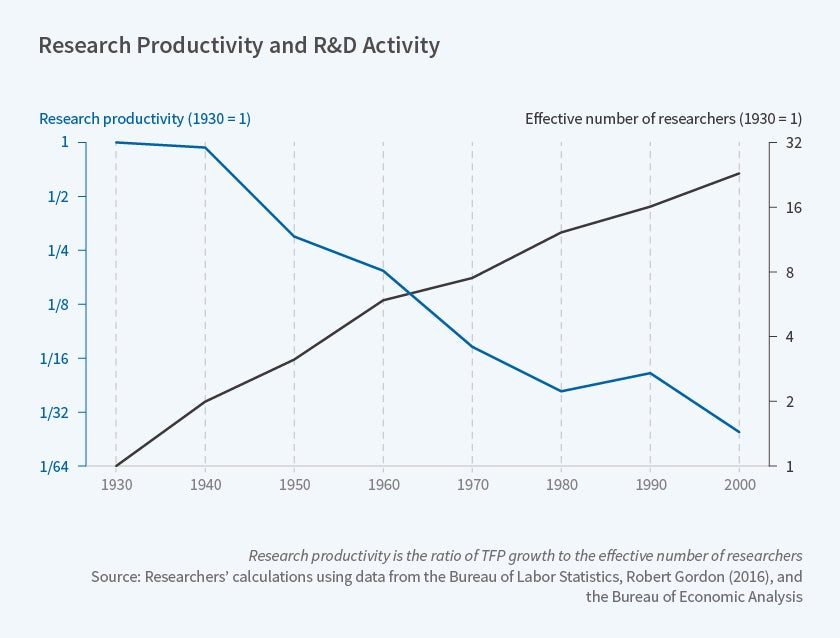 Research Productivity and R&D Activity

Research productivity (1930 = 1)

Effective number of researchers (1930 = 1)

1
1/2
1/4
1/8
1/16
1/32
1/64

32
16
8
4
2
1

1930 1940 1950 1960 1970 1980 1990 2000

Research productivity is the ratio of TFP growth to the effective number of researchers
Source: Researchers' calculations using data from the Bureau of Labor Statistics, Robert Gordon (2016), and the Bureau of Economic Analysis